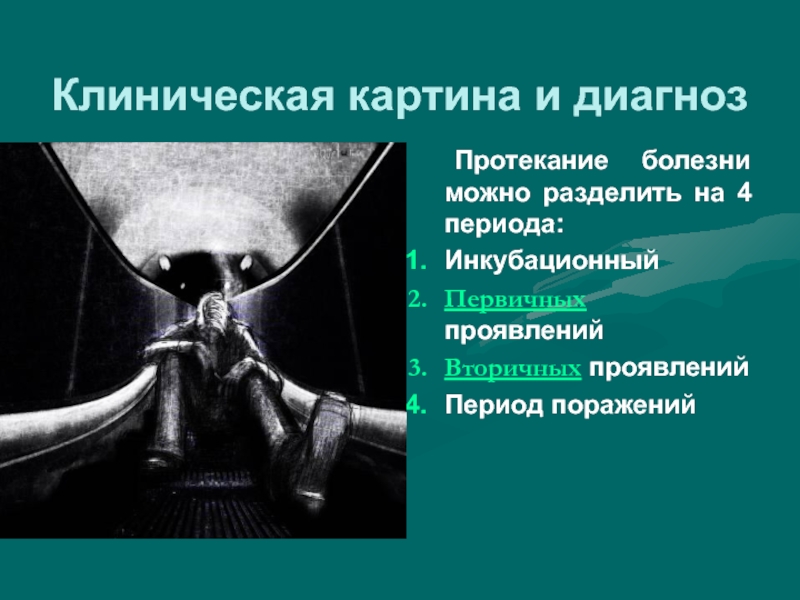 Клиническая картина и диагноз

Протекание болезни можно разделить на 4 периода:

1. Инкубационный
2. Первичных проявлений
3. Вторичных проявлений
4. Период поражений